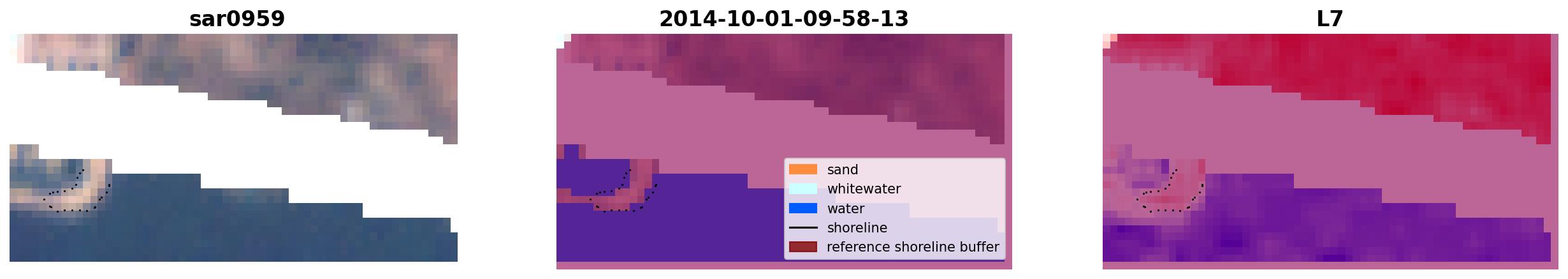 sar0959

2014-10-01-09-58-13

sand
whitewater
water
shoreline
reference shoreline buffer

L7